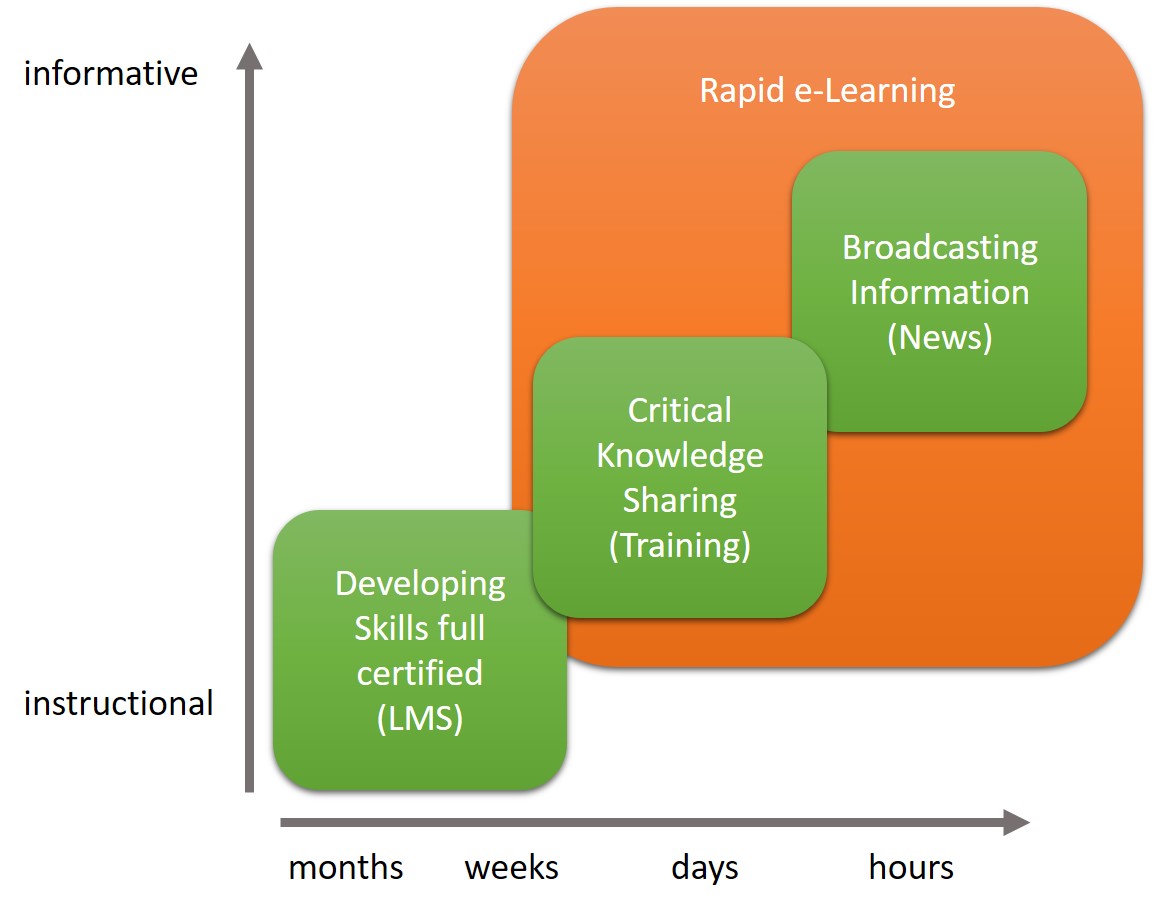 informative

Rapid e-Learning

Broadcasting Information (News)

Critical Knowledge Sharing (Training)

Developing Skills full certified (LMS)

instructional

months weeks days hours